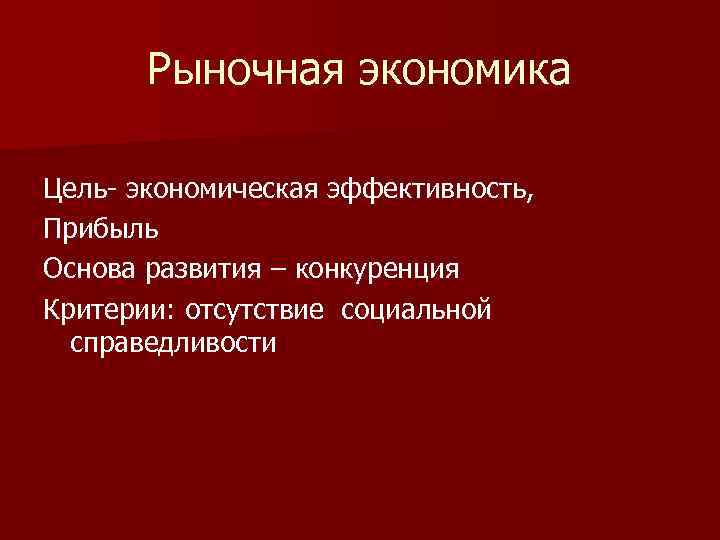 Рыночная экономика

Цель- экономическая эффективность,

Прибыль

Основа развития – конкуренция

Критерии: отсутствие социальной справедливости